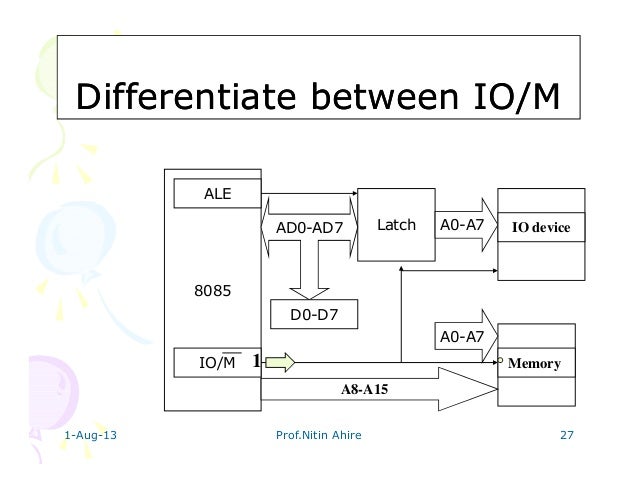 Differentiate between IO/M

ALE

AD0-AD7

Latch

A0-A7

IO device

8085

D0-D7

A0-A7

IO/$\overline{M}$

1

Memory

A8-A15

1-Aug-13

Prof.Nitin Ahire

27